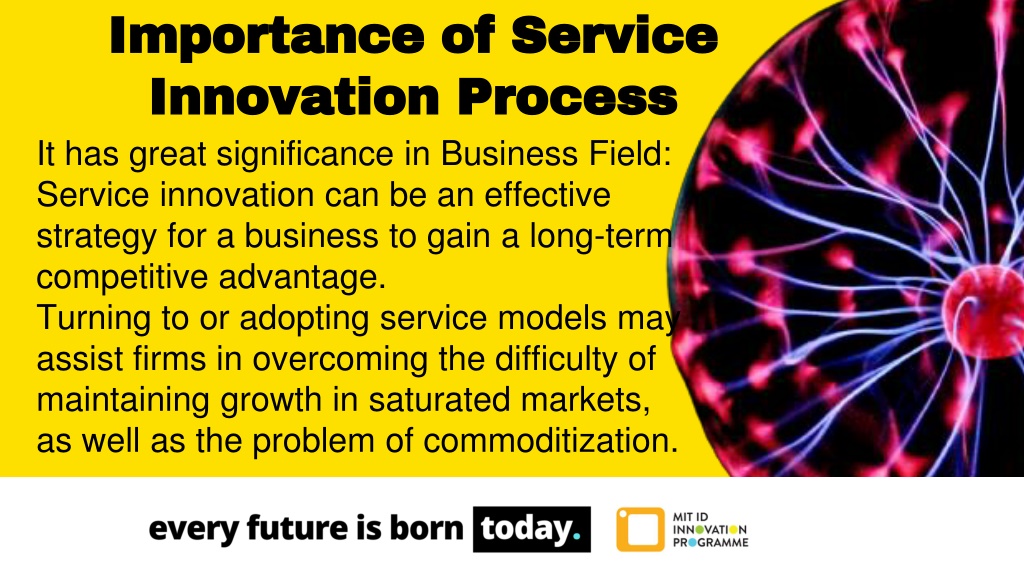 Importance of Service Innovation Process

It has great significance in Business Field: Service innovation can be an effective strategy for a business to gain a long-term competitive advantage.
Turning to or adopting service models may assist firms in overcoming the difficulty of maintaining growth in saturated markets, as well as the problem of commoditization.

every future is born today.

MIT ID INNOVATION PROGRAMME